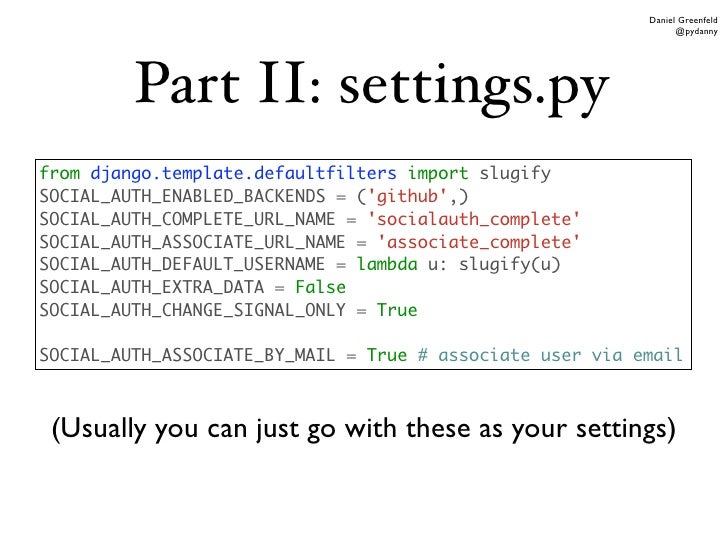 Daniel Greenfeld
@pydanny

Part II: settings.py

from django.template.defaultfilters import slugify
SOCIAL_AUTH_ENABLED_BACKENDS = ('github',)
SOCIAL_AUTH_COMPLETE_URL_NAME = 'socialauth_complete'
SOCIAL_AUTH_ASSOCIATE_URL_NAME = 'associate_complete'
SOCIAL_AUTH_DEFAULT_USERNAME = lambda u: slugify(u)
SOCIAL_AUTH_EXTRA_DATA = False
SOCIAL_AUTH_CHANGE_SIGNAL_ONLY = True

SOCIAL_AUTH_ASSOCIATE_BY_MAIL = True # associate user via email

(Usually you can just go with these as your settings)